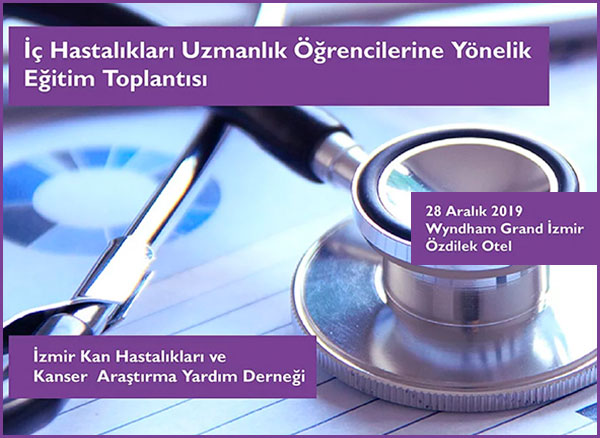 İç Hastalıkları Uzmanlık Öğrencilerine Yönelik Eğitim Toplantısı

28 Aralık 2019
Wyndham Grand İzmir
Özdilek Otel

İzmir Kan Hastalıkları ve
Kanser Araştırma Yardım Derneği